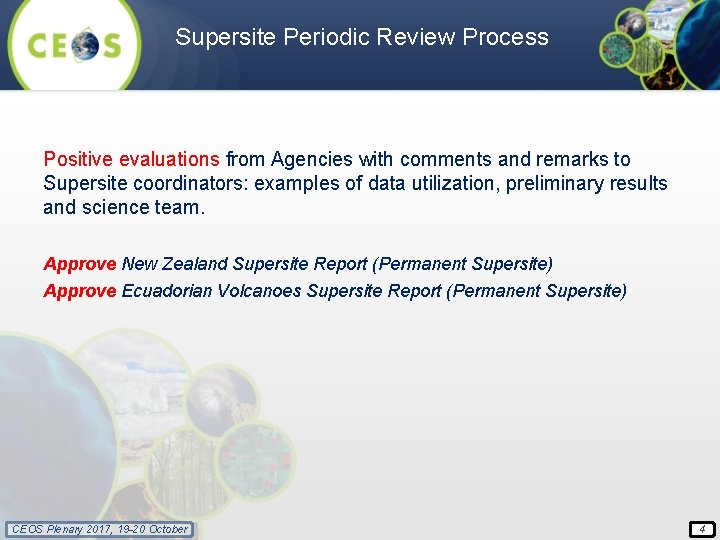 CEOS

Supersite Periodic Review Process

Positive evaluations from Agencies with comments and remarks to Supersite coordinators: examples of data utilization, preliminary results and science team.

Approve New Zealand Supersite Report (Permanent Supersite)
Approve Ecuadorian Volcanoes Supersite Report (Permanent Supersite)

CEOS Plenary 2017, 19-20 October

4